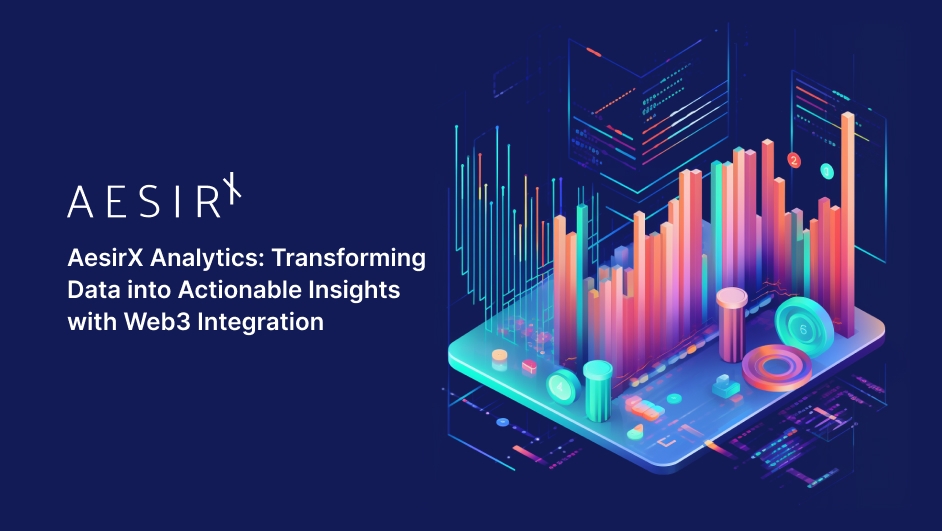 AESIRX

AesirX Analytics: Transforming Data into Actionable Insights with Web3 Integration